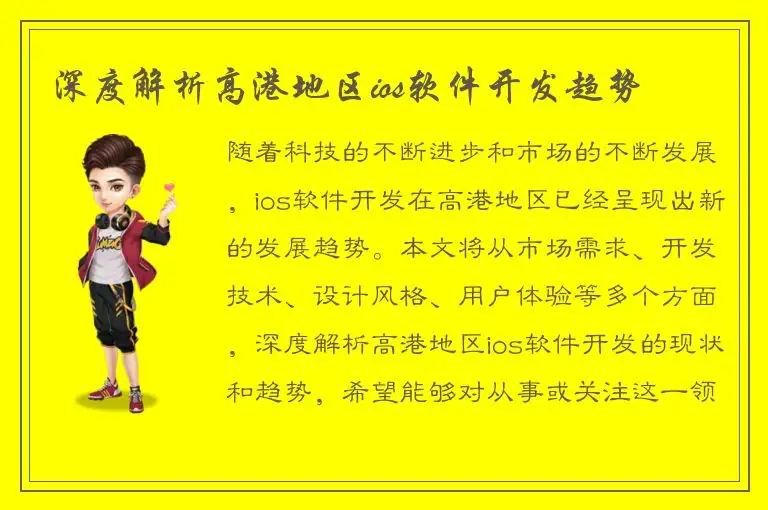 深度解析高港地区ios软件开发趋势

随着科技的不断进步和市场的不断发展，ios软件开发在高港地区已经呈现出新的发展趋势。本文将从市场需求、开发技术、设计风格、用户体验等多个方面，深度解析高港地区ios软件开发的现状和趋势，希望能够对从事或关注这一领